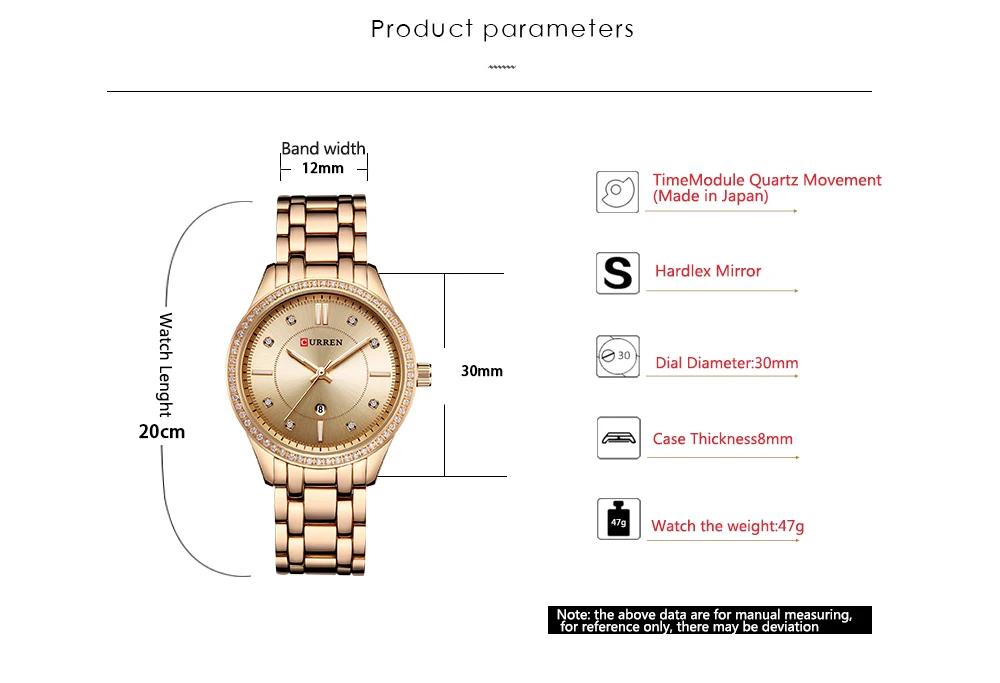 Product parameters

Band width
12mm

Watch Lenght
20cm

CURREN

8

30mm

TimeModule Quartz Movement
(Made in Japan)

S

Hardlex Mirror

30

Dial Diameter:30mm

Case Thickness8mm

47g

Watch the weight:47g

Note: the above data are for manual measuring, for reference only, there may be deviation